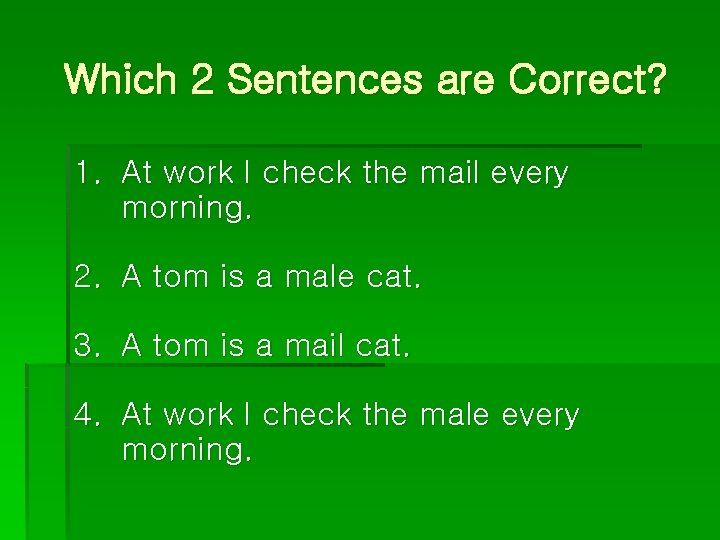 Which 2 Sentences are Correct?

1. At work I check the mail every morning.

2. A tom is a male cat.

3. A tom is a mail cat.

4. At work I check the male every morning.